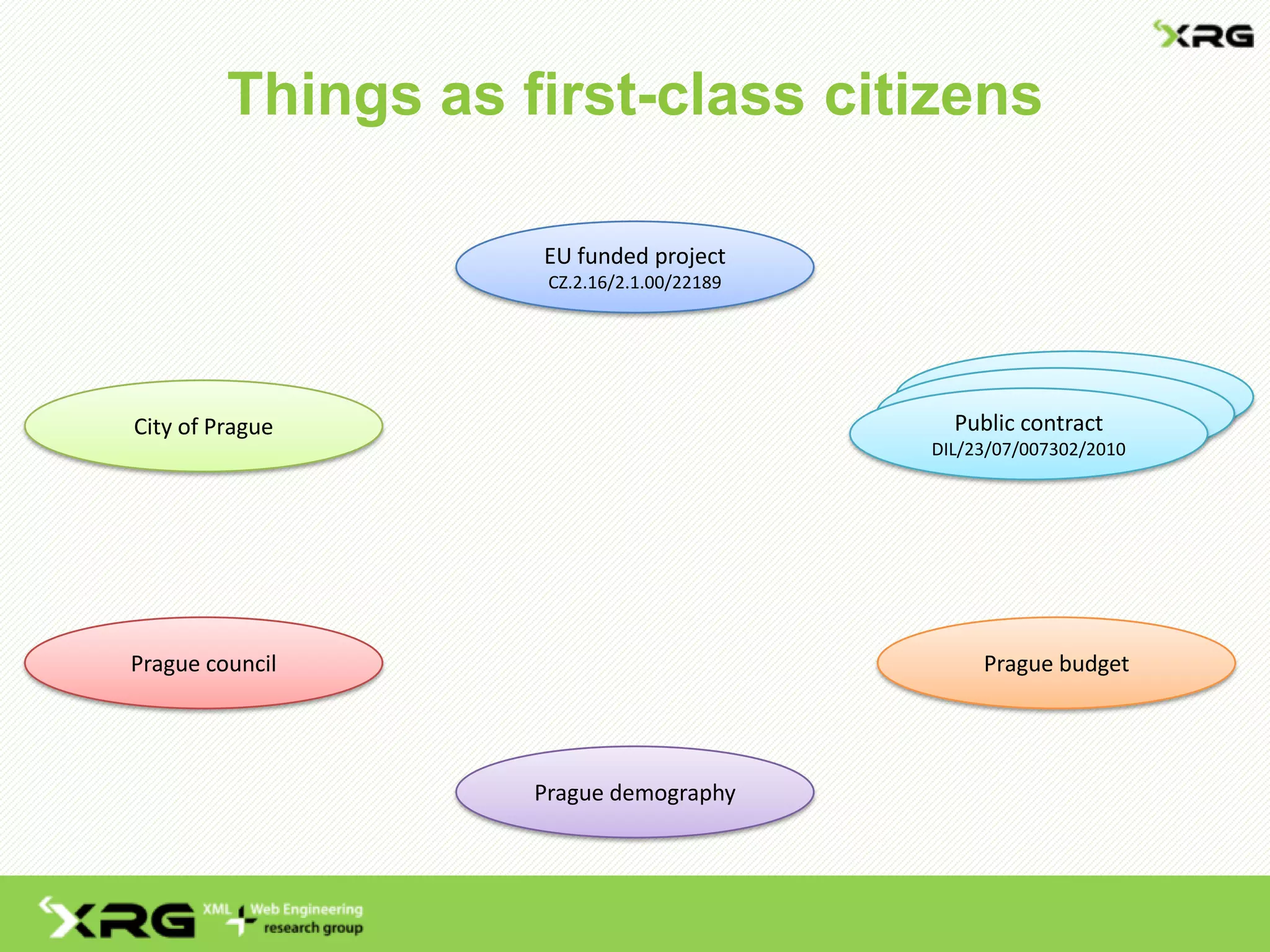 XRG

Things as first-class citizens

EU funded project
CZ.2.16/2.1.00/22189

City of Prague

Public contract
DIL/23/07/007302/2010

Prague council

Prague budget

Prague demography

XRG XML + Web Engineering research group